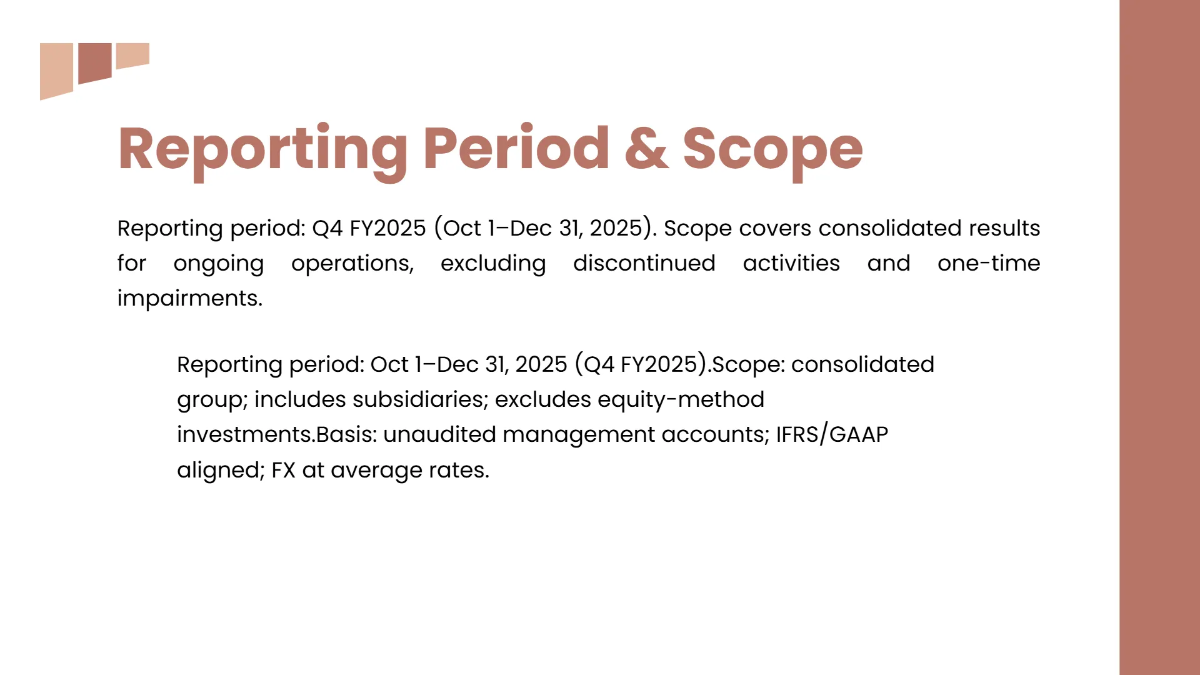 Reporting Period & Scope

Reporting period: Q4 FY2025 (Oct 1–Dec 31, 2025). Scope covers consolidated results for ongoing operations, excluding discontinued activities and one-time impairments.

Reporting period: Oct 1–Dec 31, 2025 (Q4 FY2025).Scope: consolidated group; includes subsidiaries; excludes equity-method investments.Basis: unaudited management accounts; IFRS/GAAP aligned; FX at average rates.